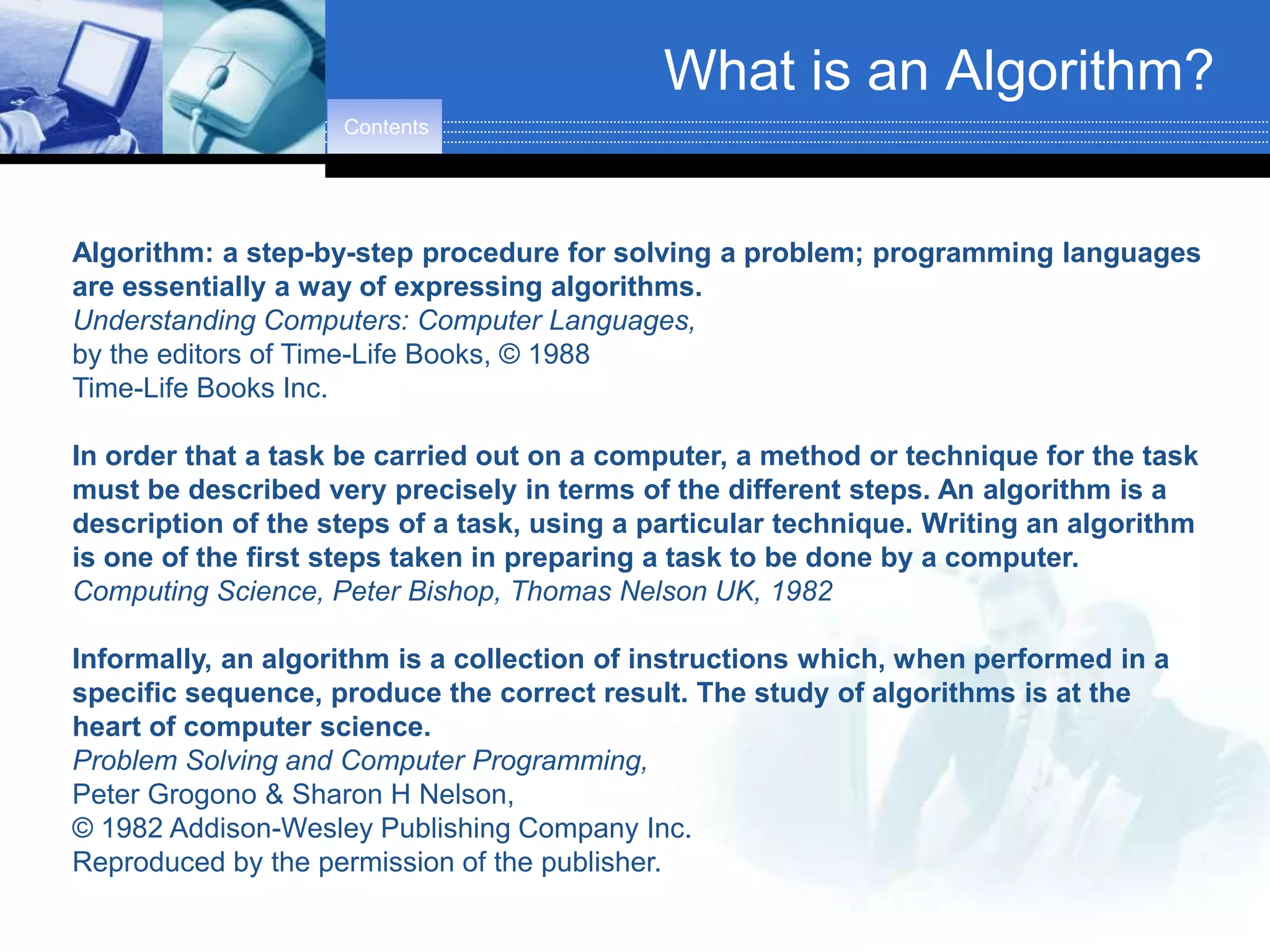 What is an Algorithm?

Contents

Algorithm: a step-by-step procedure for solving a problem; programming languages are essentially a way of expressing algorithms.
Understanding Computers: Computer Languages,
by the editors of Time-Life Books, © 1988
Time-Life Books Inc.

In order that a task be carried out on a computer, a method or technique for the task must be described very precisely in terms of the different steps. An algorithm is a description of the steps of a task, using a particular technique. Writing an algorithm is one of the first steps taken in preparing a task to be done by a computer.
Computing Science, Peter Bishop, Thomas Nelson UK, 1982

Informally, an algorithm is a collection of instructions which, when performed in a specific sequence, produce the correct result. The study of algorithms is at the heart of computer science.
Problem Solving and Computer Programming,
Peter Grogono & Sharon H Nelson,
© 1982 Addison-Wesley Publishing Company Inc.
Reproduced by the permission of the publisher.